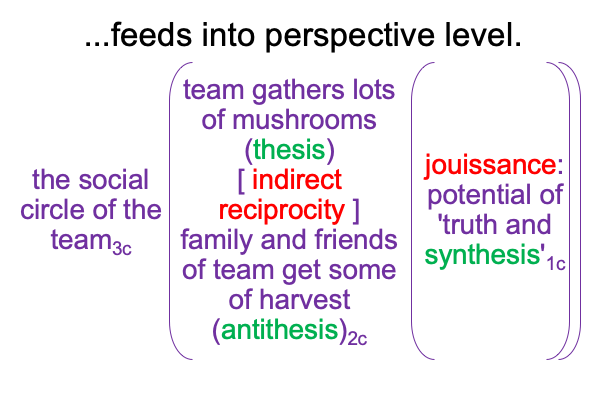 ...feeds into perspective level.

the social circle of the team$_{3c}$

team gathers lots of mushrooms (thesis) [ indirect reciprocity ] family and friends of team get some of harvest (antithesis)$_{2c}$

jouissance: potential of 'truth and synthesis'$_{1c}$